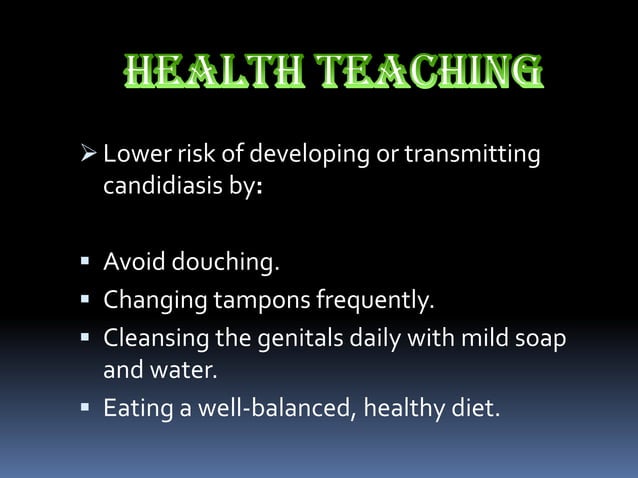 HEALTH TEACHING

➢ Lower risk of developing or transmitting candidiasis by:

▪ Avoid douching.
▪ Changing tampons frequently.
▪ Cleansing the genitals daily with mild soap and water.
▪ Eating a well-balanced, healthy diet.